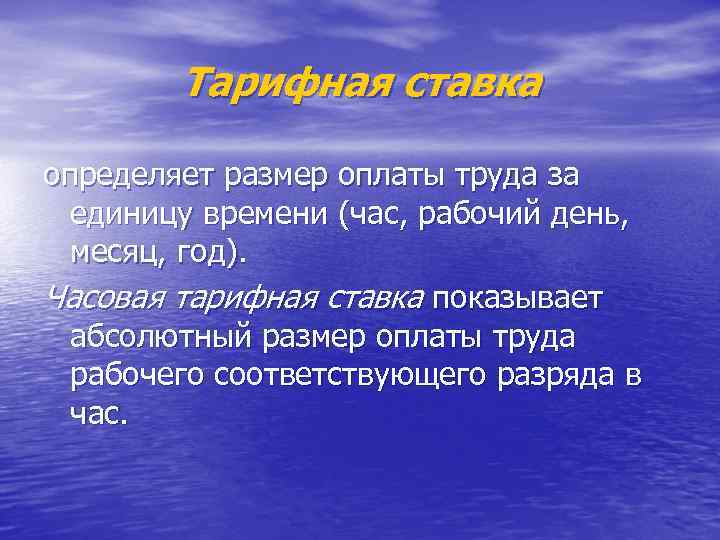 Тарифная ставка

определяет размер оплаты труда за единицу времени (час, рабочий день, месяц, год).

Часовая тарифная ставка показывает абсолютный размер оплаты труда рабочего соответствующего разряда в час.